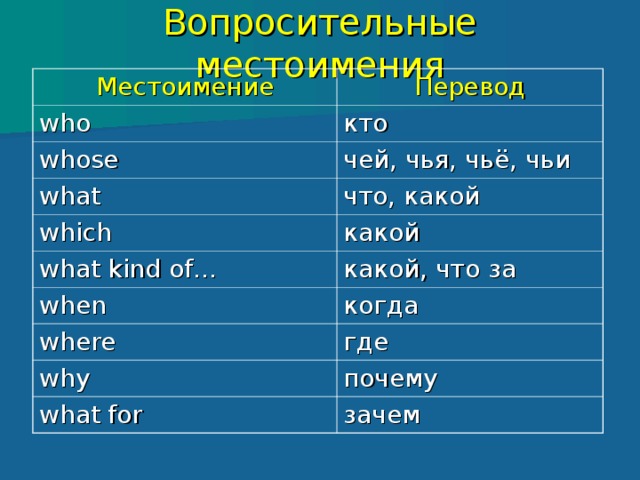 Вопросительные местоимения

| Местоимение | Перевод |
|---|---|
| who | кто |
| whose | чей, чья, чьё, чьи |
| what | что, какой |
| which | какой |
| what kind of… | какой, что за |
| when | когда |
| where | где |
| why | почему |
| what for | зачем |